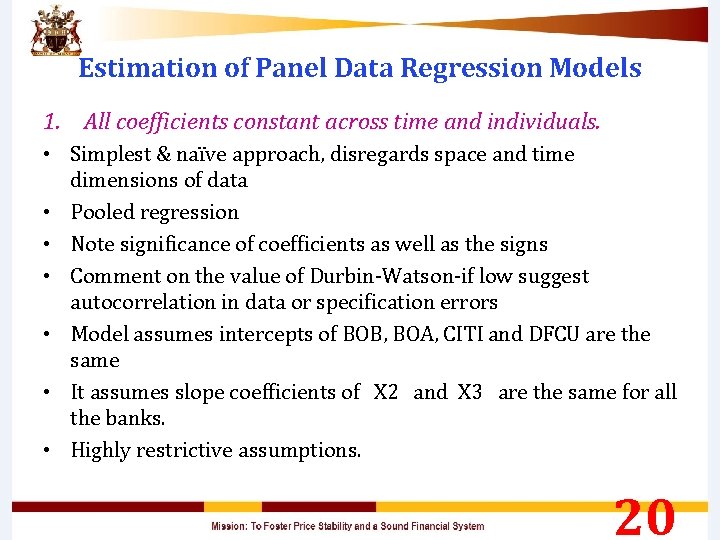 Estimation of Panel Data Regression Models

1. All coefficients constant across time and individuals.

• Simplest & naïve approach, disregards space and time dimensions of data

• Pooled regression

• Note significance of coefficients as well as the signs

• Comment on the value of Durbin-Watson-if low suggest autocorrelation in data or specification errors

• Model assumes intercepts of BOB, BOA, CITI and DFCU are the same

• It assumes slope coefficients of X2 and X3 are the same for all the banks.

• Highly restrictive assumptions.

Mission: To Foster Price Stability and a Sound Financial System

20